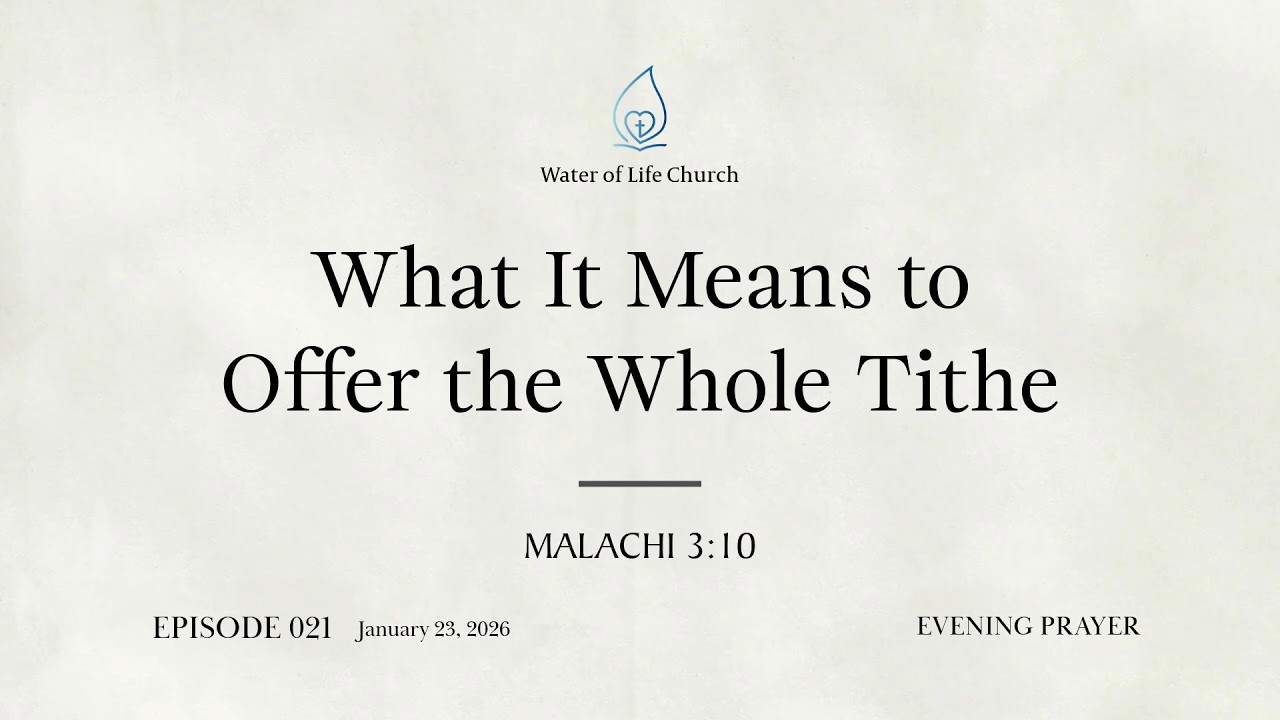 Water of Life Church

What It Means to Offer the Whole Tithe

MALACHI 3:10

EPISODE 021 January 23, 2026

EVENING PRAYER